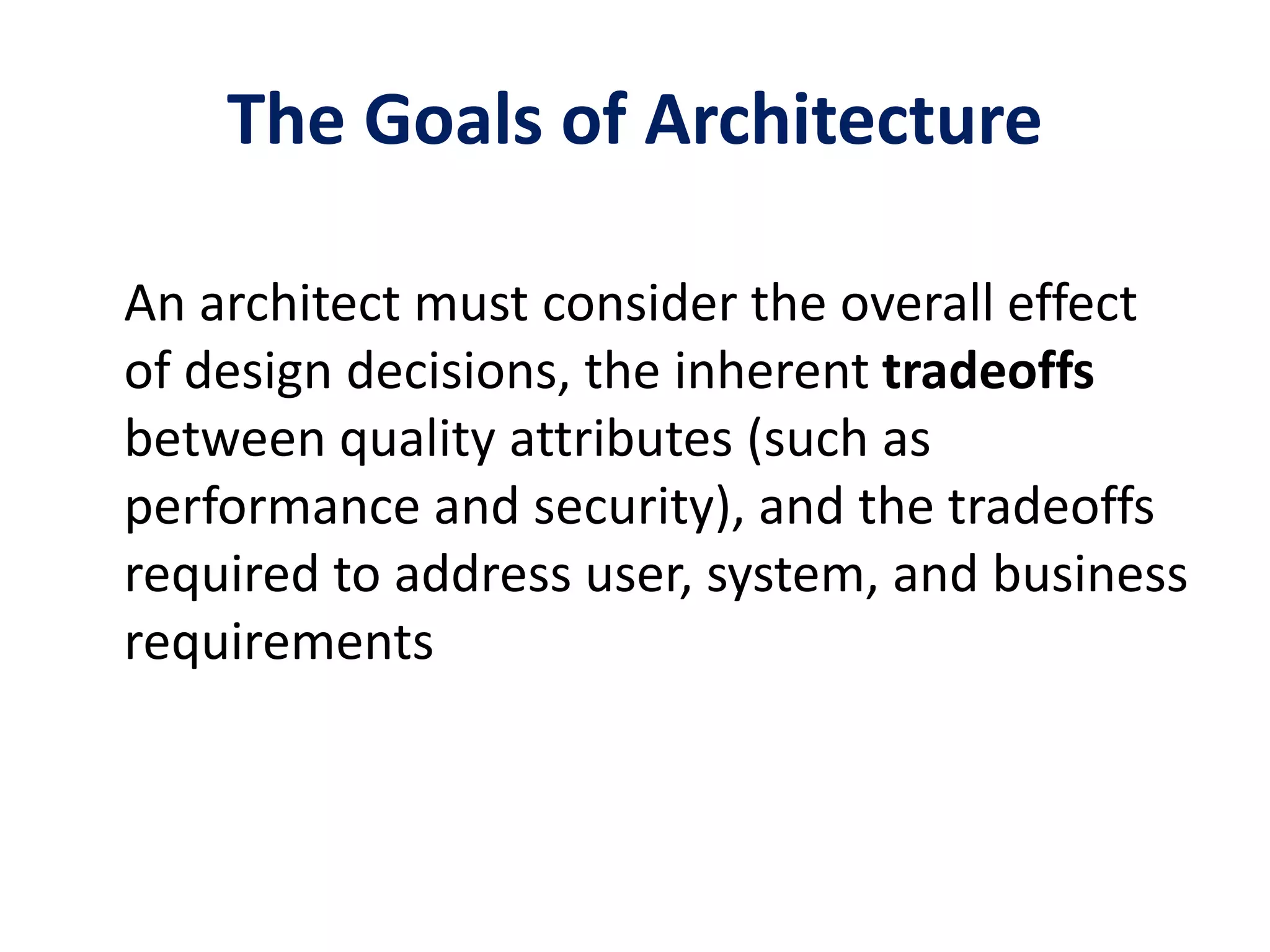 The Goals of Architecture

An architect must consider the overall effect of design decisions, the inherent tradeoffs between quality attributes (such as performance and security), and the tradeoffs required to address user, system, and business requirements